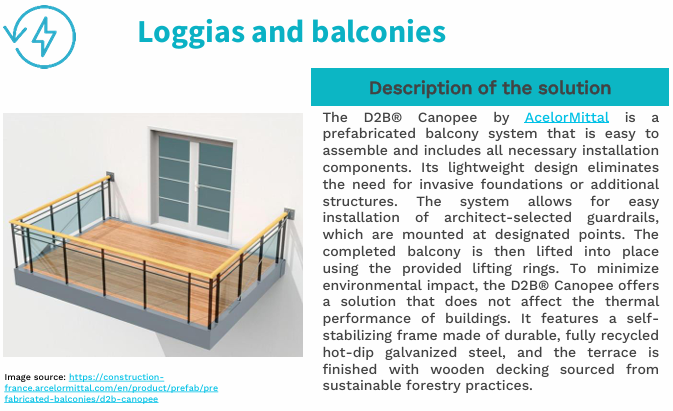 Loggias and balconies

Description of the solution

The D2B® Canopee by AcelorMittal is a prefabricated balcony system that is easy to assemble and includes all necessary installation components. Its lightweight design eliminates the need for invasive foundations or additional structures. The system allows for easy installation of architect-selected guardrails, which are mounted at designated points. The completed balcony is then lifted into place using the provided lifting rings. To minimize environmental impact, the D2B® Canopee offers a solution that does not affect the thermal performance of buildings. It features a self-stabilizing frame made of durable, fully recycled hot-dip galvanized steel, and the terrace is finished with wooden decking sourced from sustainable forestry practices.

Image source: https://construction-france.arcelormittal.com/en/product/prefab/prefabricated-balconies/d2b-canopee